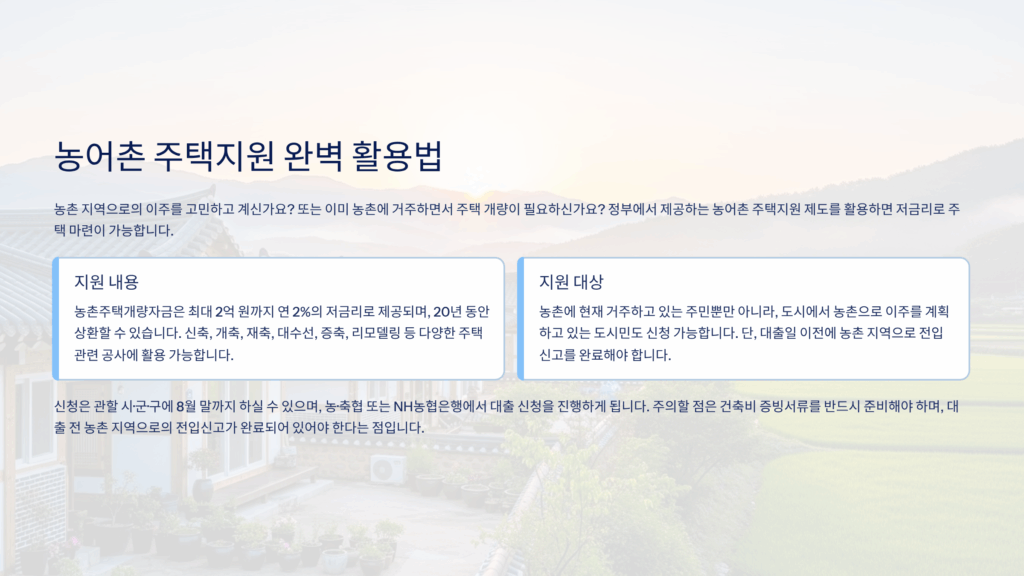 농어촌 주택지원 완벽 활용법

농촌 지역으로의 이주를 고민하고 계신가요? 또는 이미 농촌에 거주하면서 주택 개량이 필요하신가요? 정부에서 제공하는 농어촌 주택지원 제도를 활용하면 저금리로 주택 마련이 가능합니다.

지원 내용

농촌주택개량자금은 최대 2억 원까지 연 2%의 저금리로 제공되며, 20년 동안 상환할 수 있습니다. 신축, 개축, 재축, 대수선, 증축, 리모델링 등 다양한 주택 관련 공사에 활용 가능합니다.

지원 대상

농촌에 현재 거주하고 있는 주민뿐만 아니라, 도시에서 농촌으로 이주를 계획하고 있는 도시민도 신청 가능합니다. 단, 대출일 이전에 농촌 지역으로 전입신고를 완료해야 합니다.

신청은 관할 시군구에 8월 말까지 하실 수 있으며, 농축협 또는 NH농협은행에서 대출 신청을 진행하게 됩니다. 주의할 점은 건축비 증빙서류를 반드시 준비해야 하며, 대출 전 농촌 지역으로의 전입신고가 완료되어 있어야 한다는 점입니다.